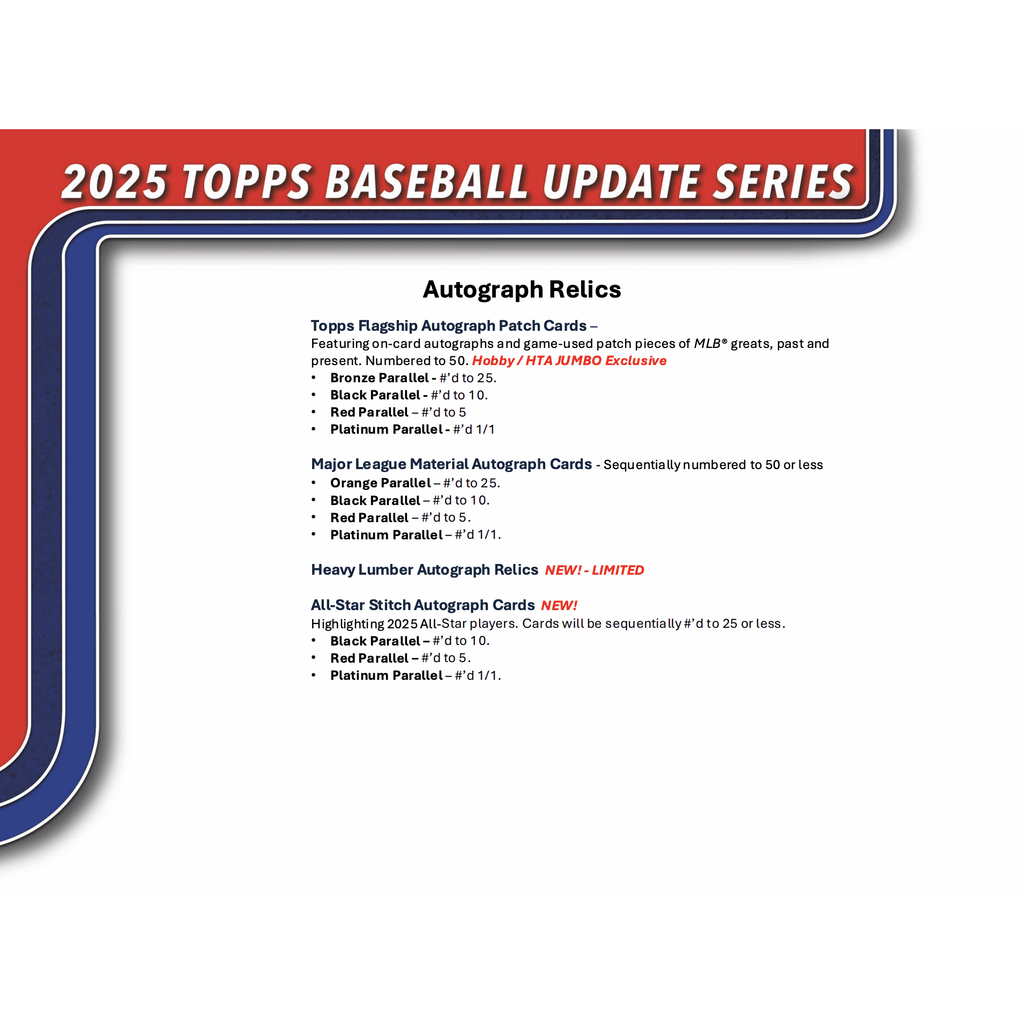 2025 TOPPS BASEBALL UPDATE SERIES

Autograph Relics

Topps Flagship Autograph Patch Cards –
Featuring on-card autographs and game-used patch pieces of MLB® greats, past and present. Numbered to 50. Hobby / HTA JUMBO Exclusive
• Bronze Parallel - #'d to 25.
• Black Parallel - #'d to 10.
• Red Parallel – #'d to 5
• Platinum Parallel - #'d 1/1

Major League Material Autograph Cards - Sequentially numbered to 50 or less
• Orange Parallel – #'d to 25.
• Black Parallel – #'d to 10.
• Red Parallel – #'d to 5.
• Platinum Parallel – #'d 1/1.

Heavy Lumber Autograph Relics NEW! - LIMITED

All-Star Stitch Autograph Cards NEW!
Highlighting 2025 All-Star players. Cards will be sequentially #'d to 25 or less.
• Black Parallel – #'d to 10.
• Red Parallel – #'d to 5.
• Platinum Parallel – #'d 1/1.